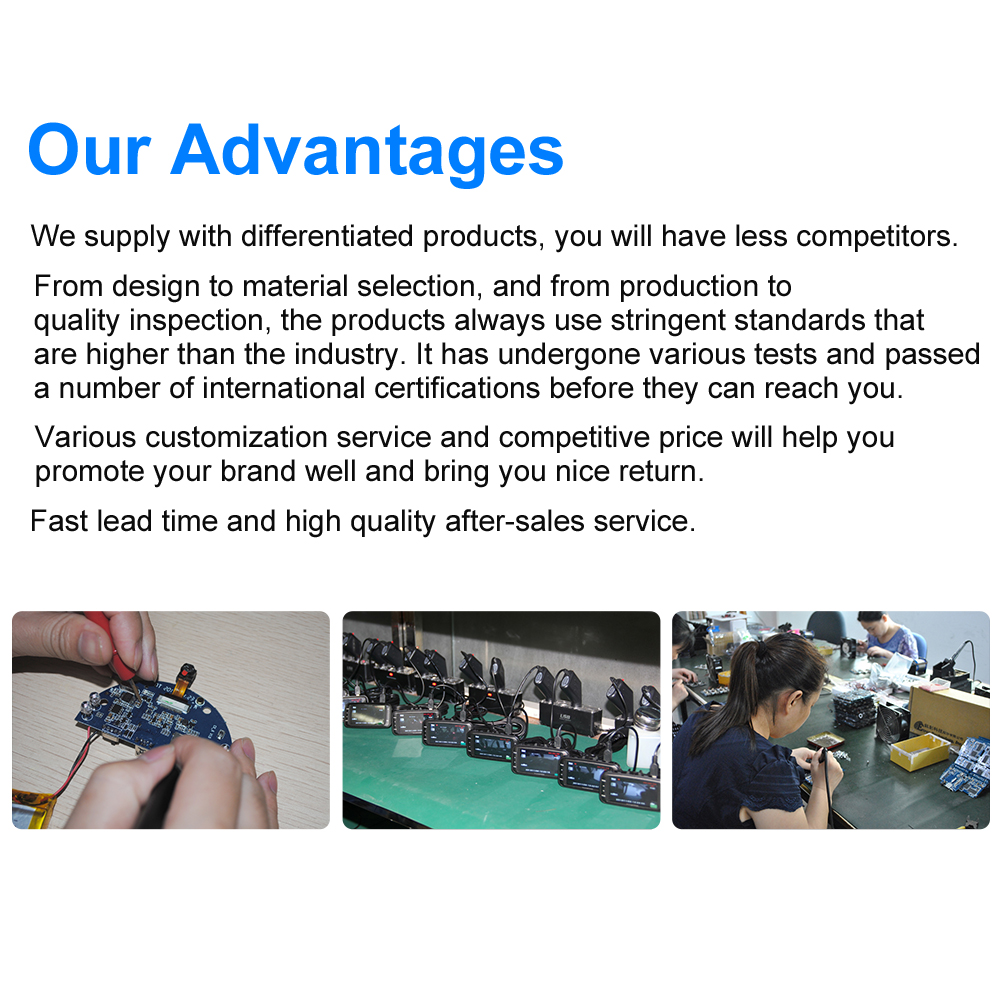 Our Advantages

We supply with differentiated products, you will have less competitors.

From design to material selection, and from production to quality inspection, the products always use stringent standards that are higher than the industry. It has undergone various tests and passed a number of international certifications before they can reach you.

Various customization service and competitive price will help you promote your brand well and bring you nice return.

Fast lead time and high quality after-sales service.